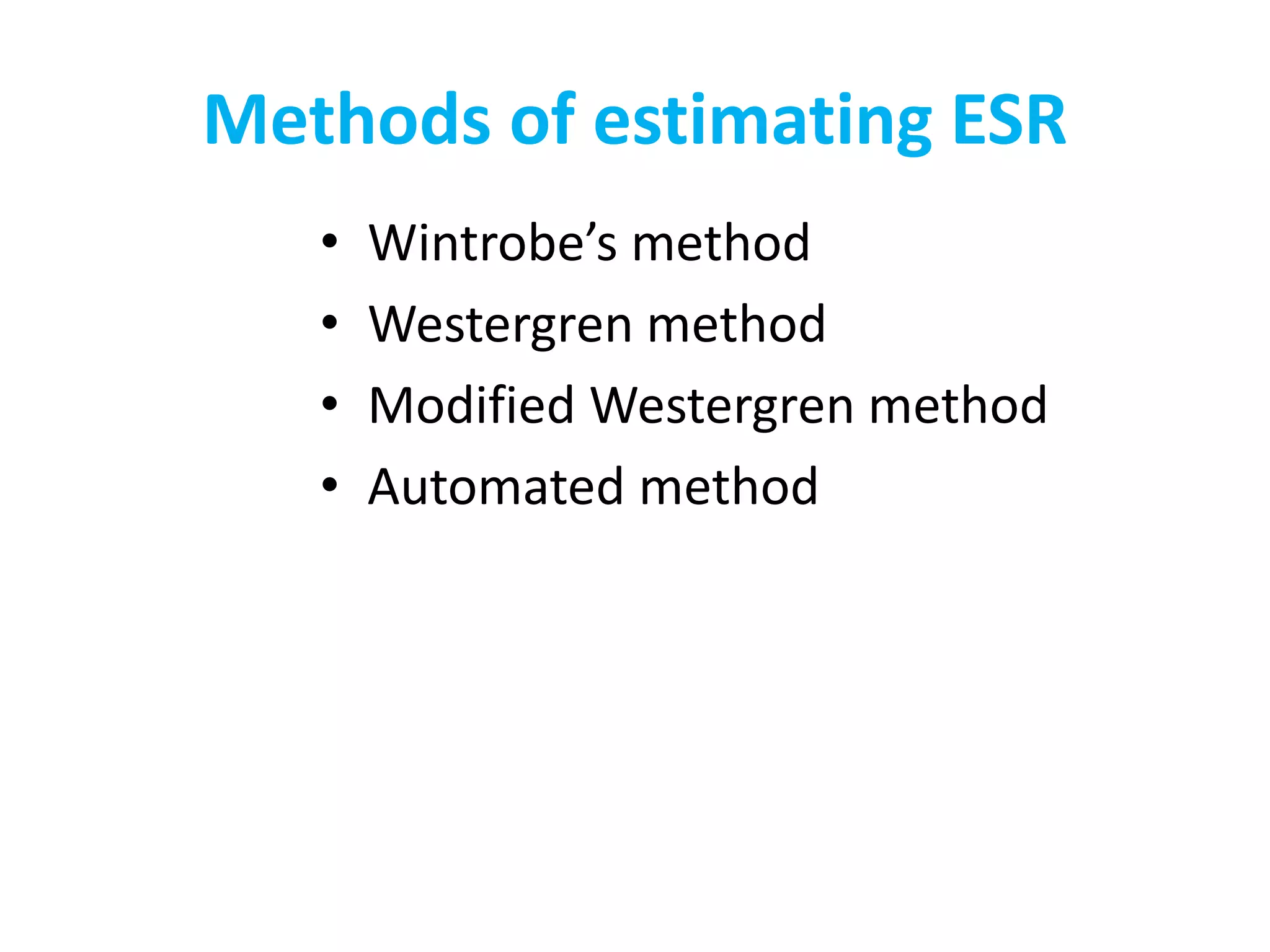 Methods of estimating ESR

• Wintrobe’s method
• Westergren method
• Modified Westergren method
• Automated method